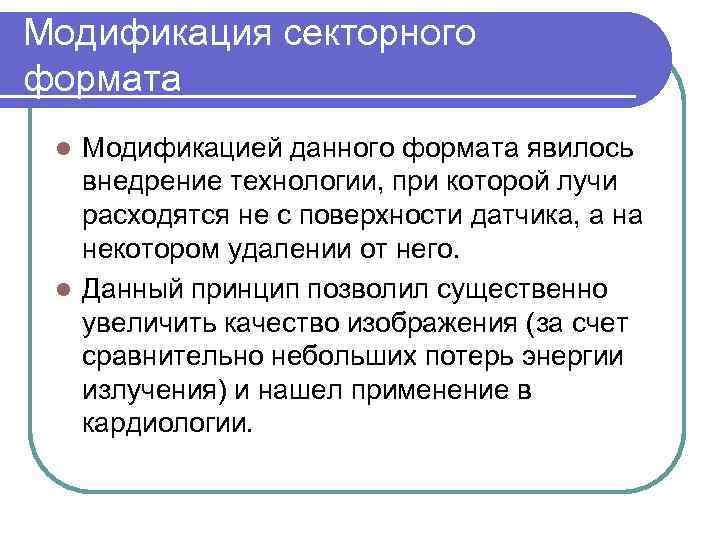 Модификация секторного формата

Модификацией данного формата явилось внедрение технологии, при которой лучи расходятся не с поверхности датчика, а на некотором удалении от него.

Данный принцип позволил существенно увеличить качество изображения (за счет сравнительно небольших потерь энергии излучения) и нашел применение в кардиологии.